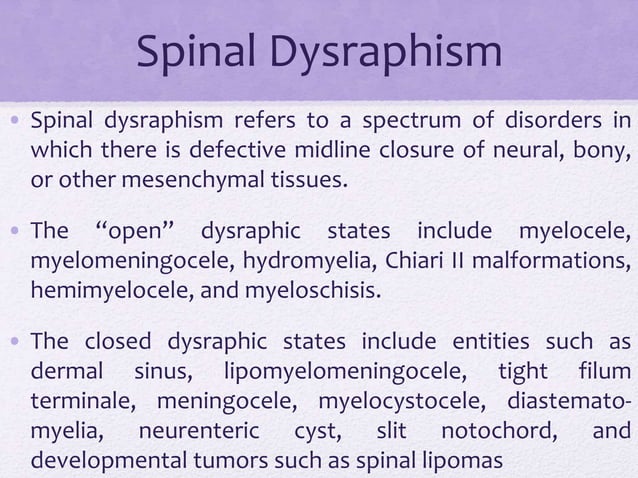 Spinal Dysraphism

• Spinal dysraphism refers to a spectrum of disorders in which there is defective midline closure of neural, bony, or other mesenchymal tissues.

• The "open" dysraphic states include myelocele, myelomeningocele, hydromyelia, Chiari II malformations, hemimyelocele, and myeloschisis.

• The closed dysraphic states include entities such as dermal sinus, lipomyelomeningocele, tight filum terminale, meningocele, myelocystocele, diastematomyelia, neurenteric cyst, slit notochord, and developmental tumors such as spinal lipomas